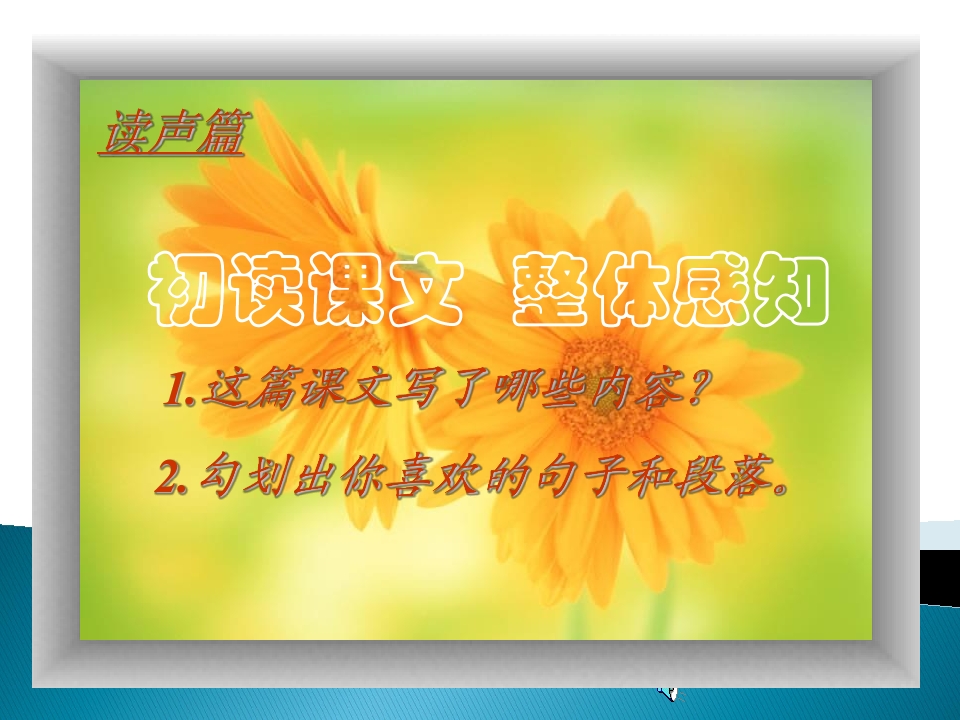 读声篇

初读课文 整体感知

1.这篇课文写了哪些内容?

2.勾划出你喜欢的句子和段落。